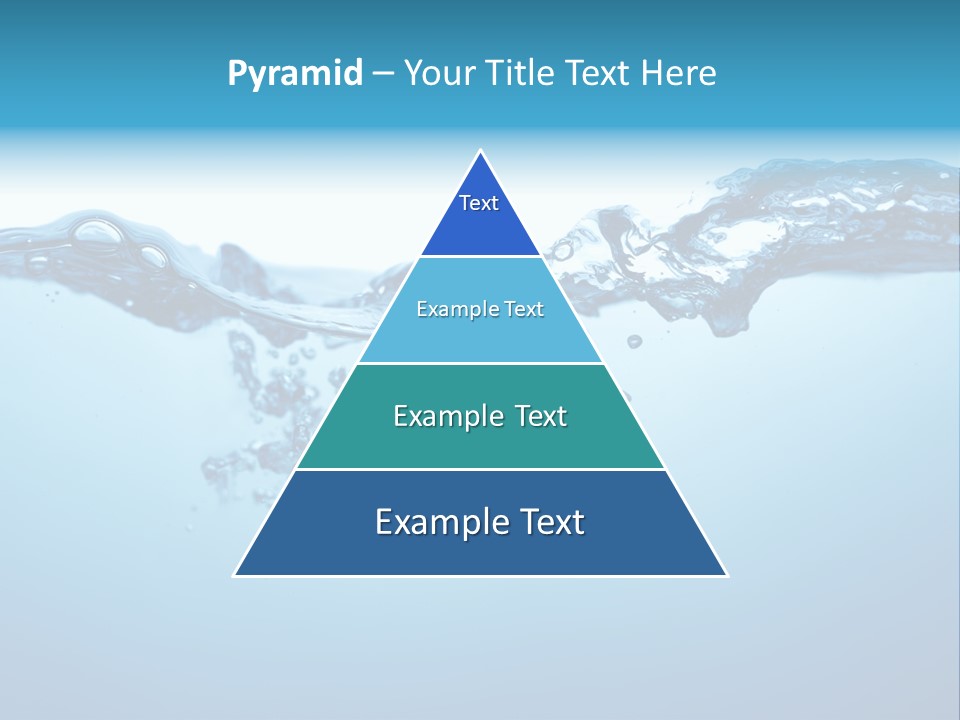 Pyramid – Your Title Text Here

Text

Example Text

Example Text

Example Text